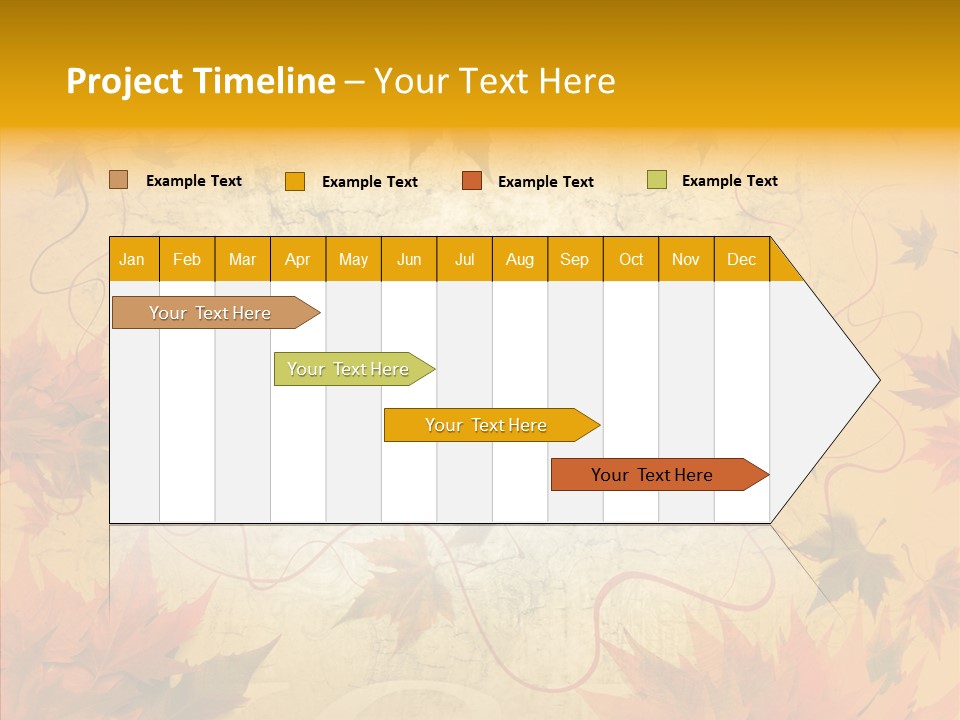 Project Timeline – Your Text Here

Example Text Example Text Example Text Example Text

| Jan | Feb | Mar | Apr | May | Jun | Jul | Aug | Sep | Oct | Nov | Dec |
|---|---|---|---|---|---|---|---|---|---|---|---|

Your Text Here

Your Text Here

Your Text Here

Your Text Here